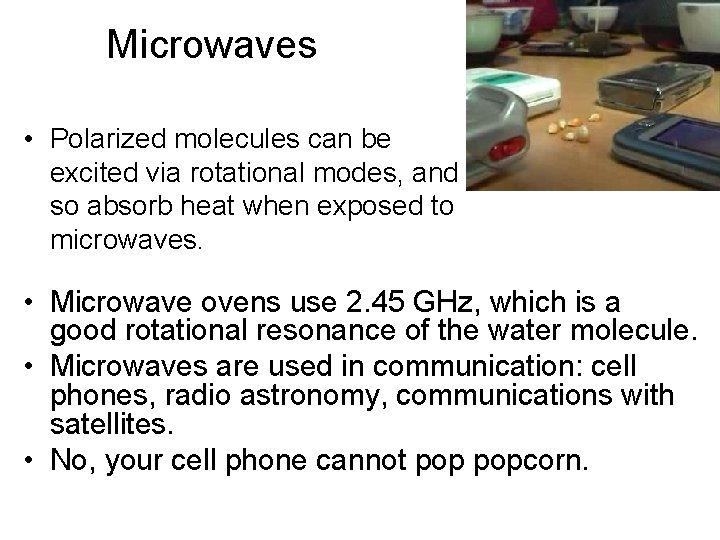 Microwaves

• Polarized molecules can be excited via rotational modes, and so absorb heat when exposed to microwaves.

• Microwave ovens use 2.45 GHz, which is a good rotational resonance of the water molecule.
• Microwaves are used in communication: cell phones, radio astronomy, communications with satellites.
• No, your cell phone cannot pop popcorn.